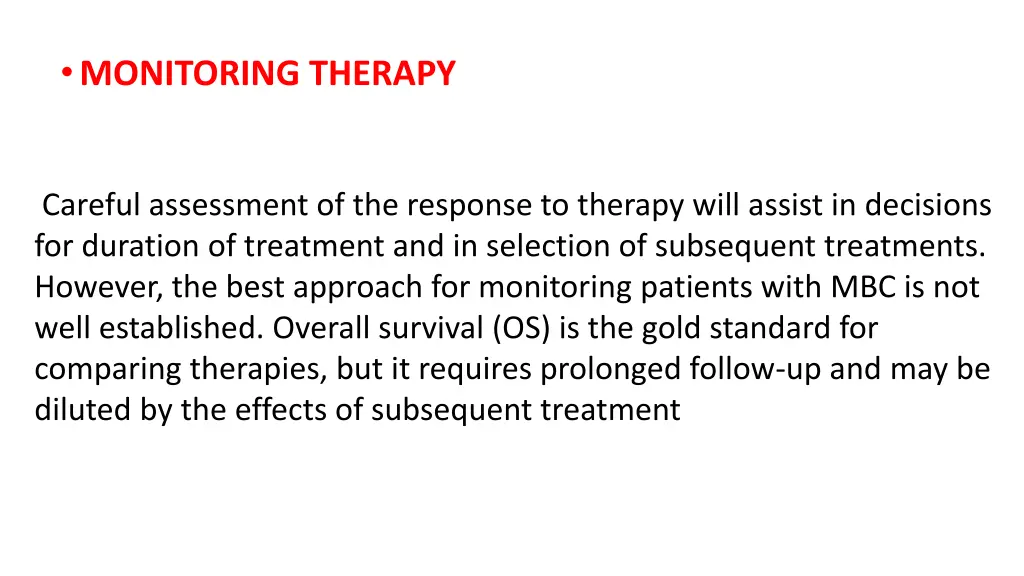 • MONITORING THERAPY

Careful assessment of the response to therapy will assist in decisions for duration of treatment and in selection of subsequent treatments. However, the best approach for monitoring patients with MBC is not well established. Overall survival (OS) is the gold standard for comparing therapies, but it requires prolonged follow-up and may be diluted by the effects of subsequent treatment